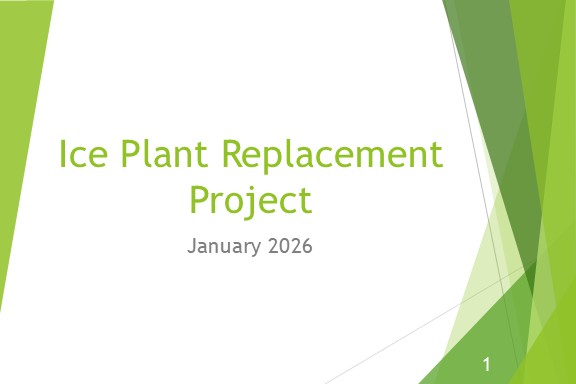 Ice Plant Replacement Project

January 2026

1